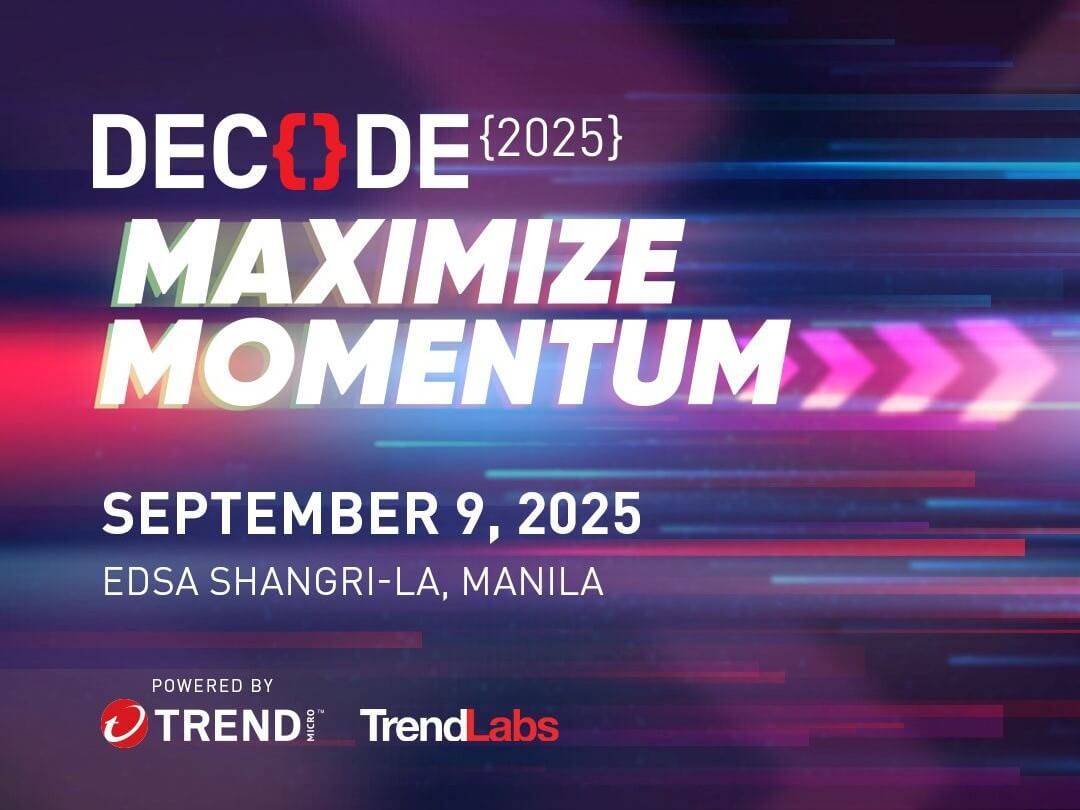 DEC{}DE {2025}

MAXIMIZE MOMENTUM

SEPTEMBER 9, 2025

EDSA SHANGRI-LA, MANILA

POWERED BY

TREND MICRO™ TrendLabs